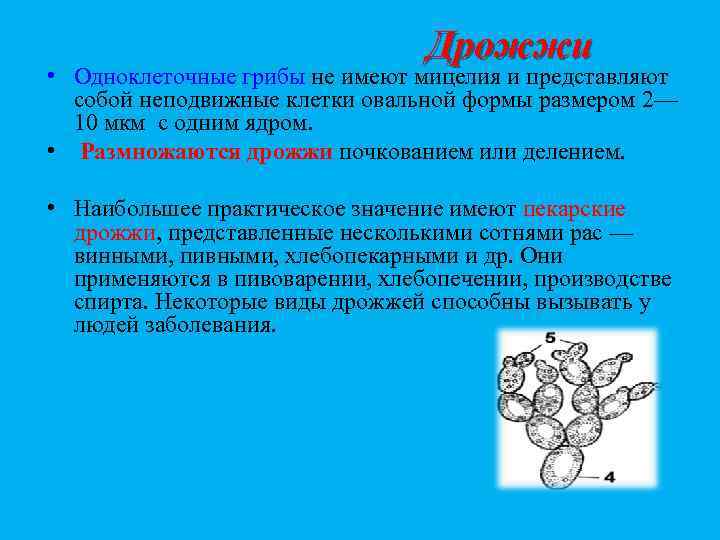 Дрожжи

• Одноклеточные грибы не имеют мицелия и представляют собой неподвижные клетки овальной формы размером 2—10 мкм с одним ядром.

• Размножаются дрожжи почкованием или делением.

• Наибольшее практическое значение имеют пекарские дрожжи, представленные несколькими сотнями рас — винными, пивными, хлебопекарными и др. Они применяются в пивоварении, хлебопечении, производстве спирта. Некоторые виды дрожжей способны вызывать у людей заболевания.

5

4